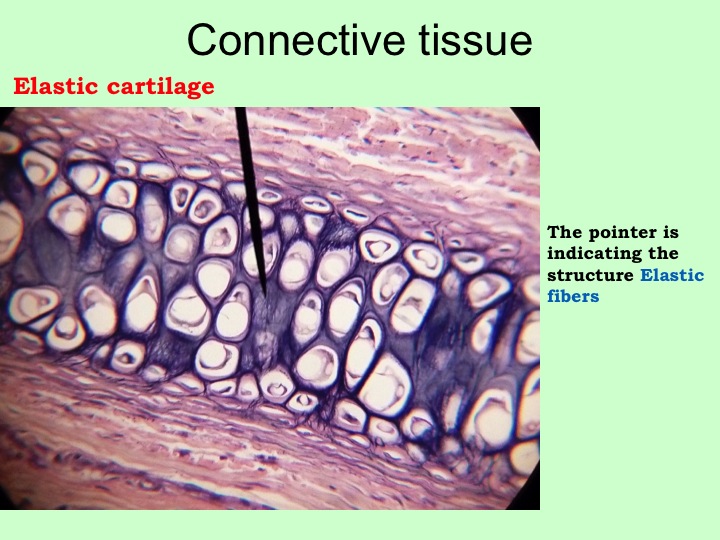 Connective tissue

Elastic cartilage

The pointer is indicating the structure Elastic fibers